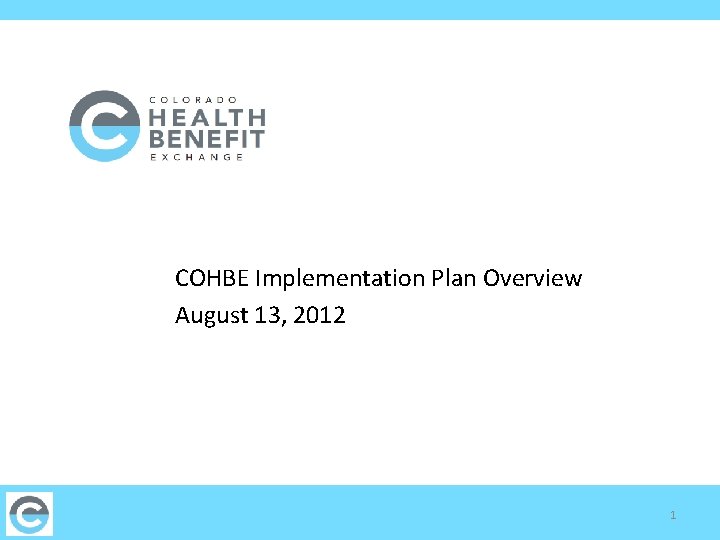 COLORADO
HEALTH
BENEFIT
EXCHANGE

COHBE Implementation Plan Overview
August 13, 2012

1